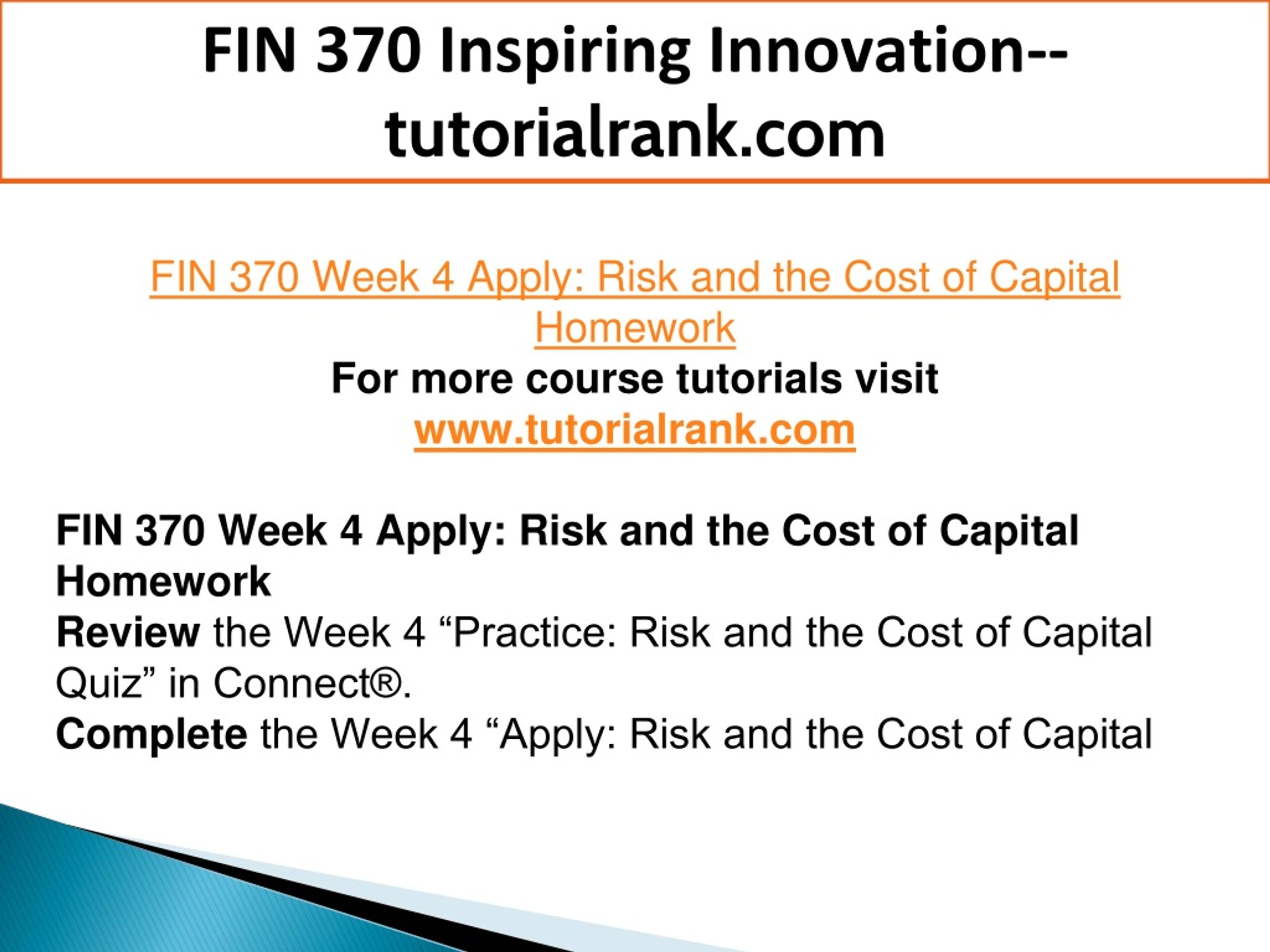 FIN 370 Inspiring Innovation--tutorialrank.com

FIN 370 Week 4 Apply: Risk and the Cost of Capital Homework
For more course tutorials visit
www.tutorialrank.com

FIN 370 Week 4 Apply: Risk and the Cost of Capital Homework
Review the Week 4 “Practice: Risk and the Cost of Capital Quiz” in Connect®.
Complete the Week 4 “Apply: Risk and the Cost of Capital